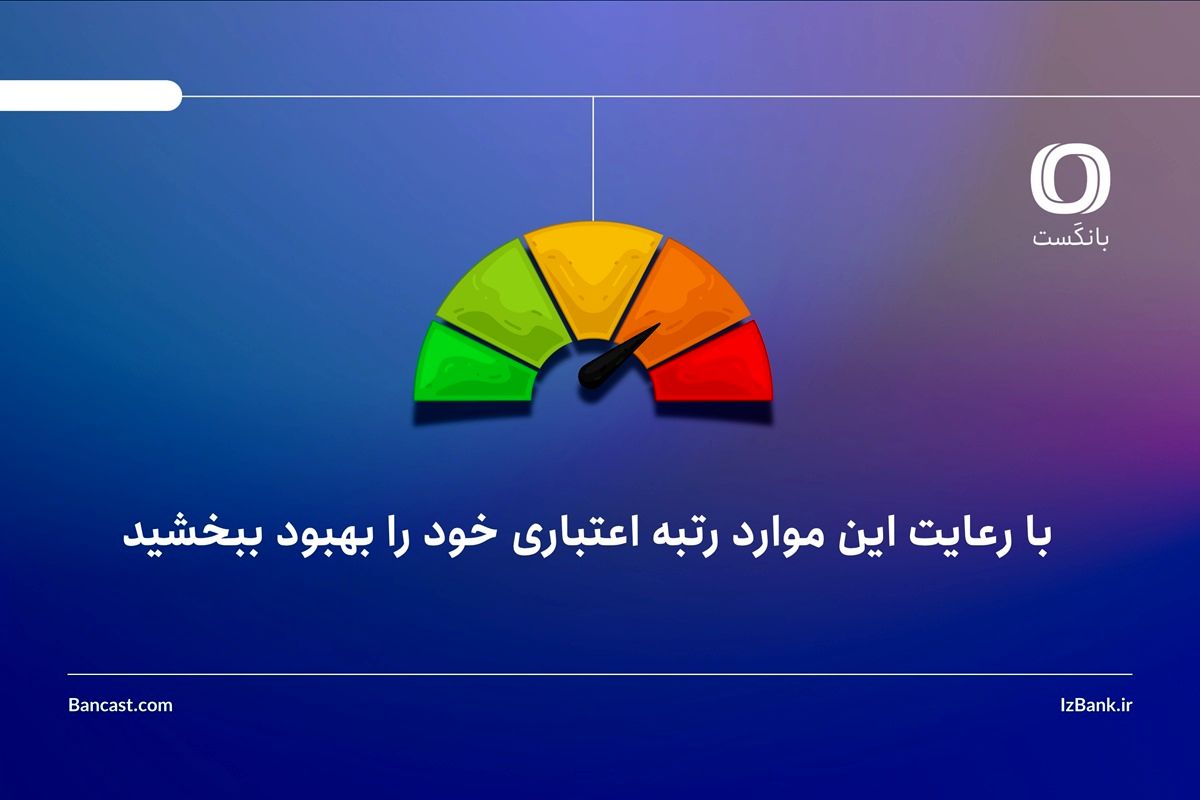 بانکَست

با رعایت این موارد رتبه اعتباری خود را بهبود ببخشید

Bancast.com

IzBank.ir